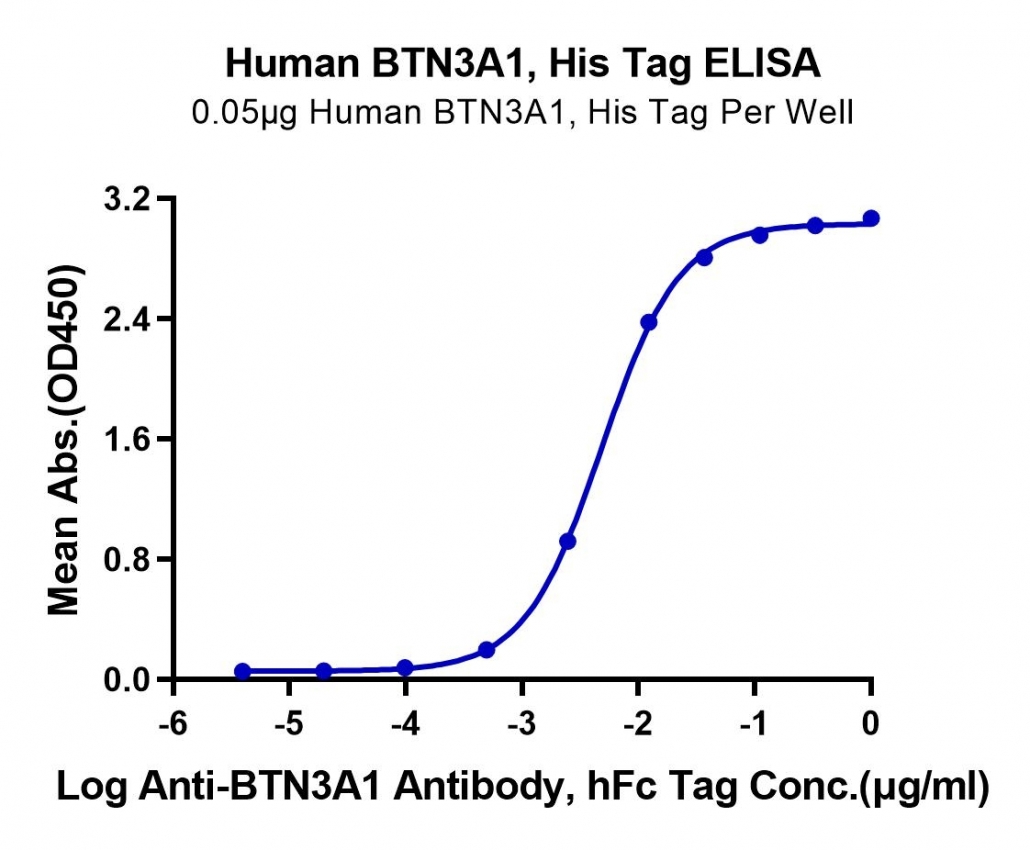 Human BTN3A1, His Tag ELISA
0.05μg Human BTN3A1, His Tag Per Well

Mean Abs.(OD450)

3.2
2.4
1.6
0.8
0.0

-6
-5
-4
-3
-2
-1
0

Log Anti-BTN3A1 Antibody, hFc Tag Conc.(μg/ml)